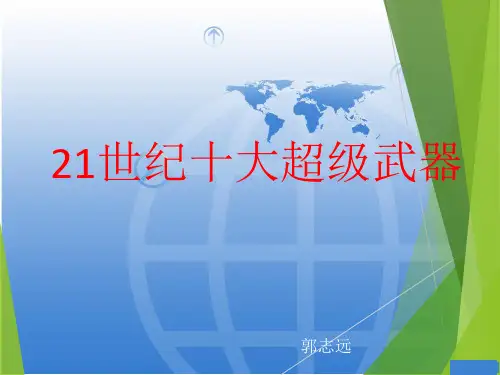 21世纪十大超级武器

郭志远